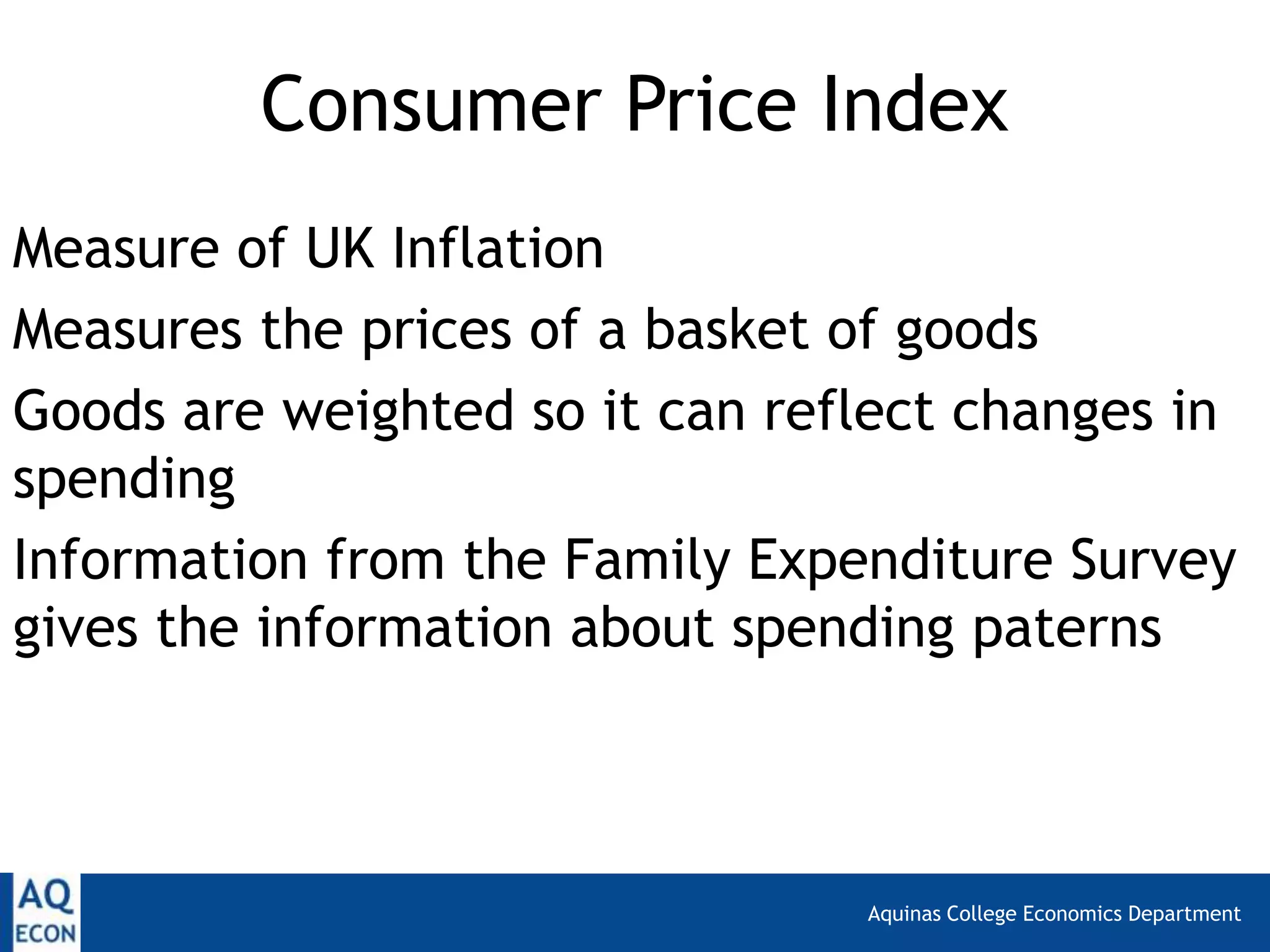 Consumer Price Index

Measure of UK Inflation

Measures the prices of a basket of goods

Goods are weighted so it can reflect changes in spending

Information from the Family Expenditure Survey gives the information about spending paterns

AQ ECON

Aquinas College Economics Department